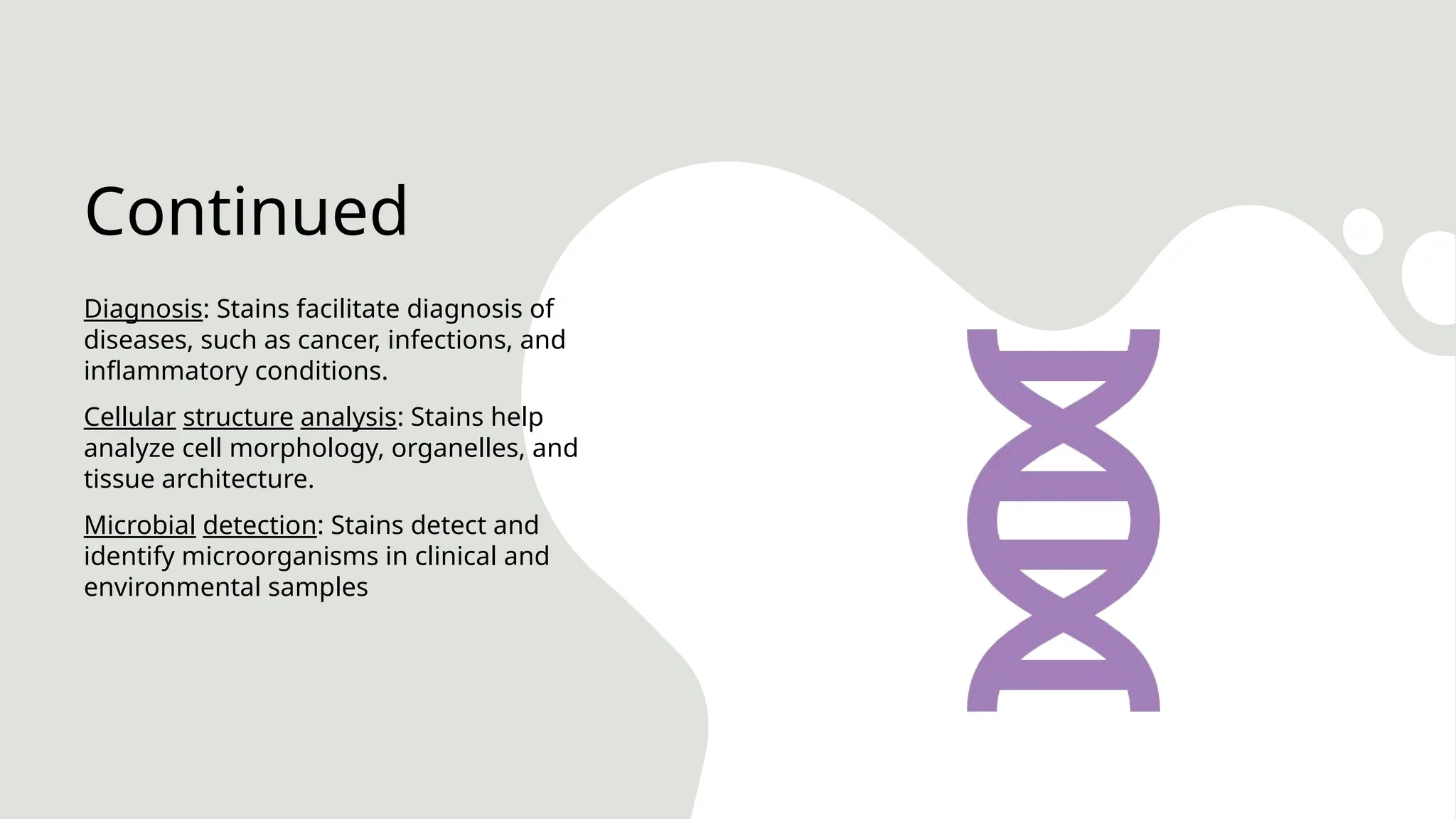 Continued

Diagnosis: Stains facilitate diagnosis of diseases, such as cancer, infections, and inflammatory conditions.

Cellular structure analysis: Stains help analyze cell morphology, organelles, and tissue architecture.

Microbial detection: Stains detect and identify microorganisms in clinical and environmental samples